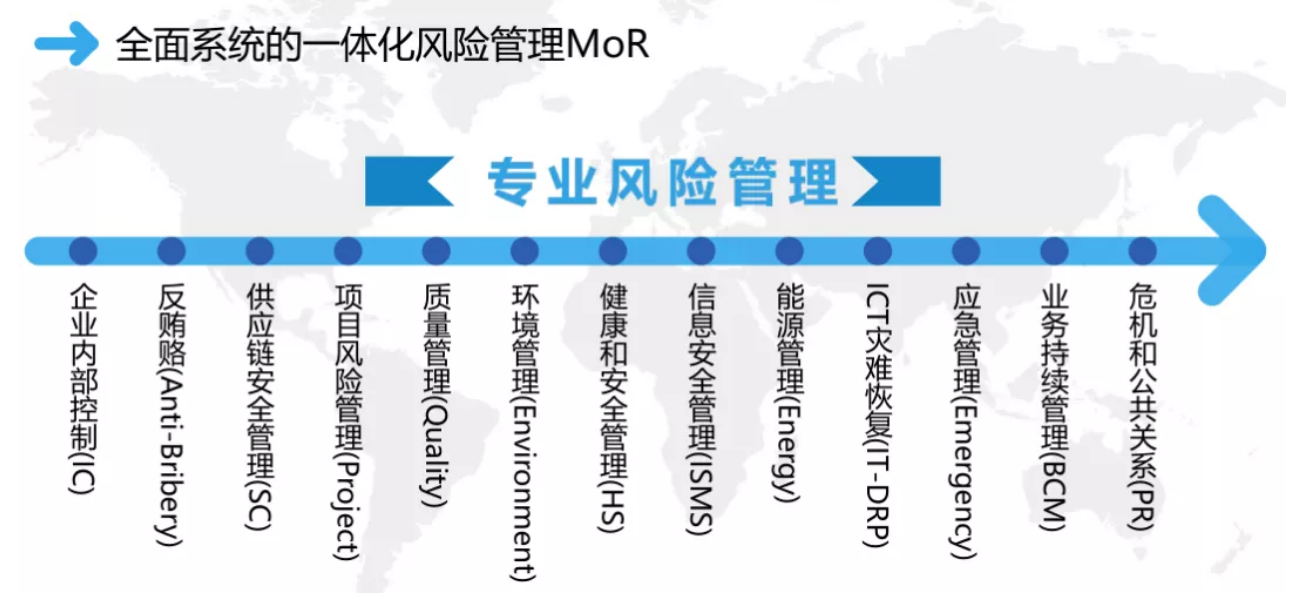 全面系统的一体化风险管理MoR

专业风险管理

企业内部控制(IC)

反贿赂(Anti-Bribery)

供应链安全管理(SC)

项目风险管理(Project)

质量管理(Quality)

环境管理(Environment)

健康和安全管理(HS)

信息安全管理(ISMS)

能源管理(Energy)

ICT灾难恢复(IT-DRP)

应急管理(Emergency)

业务持续管理(BCM)

危机和公共关系(PR)